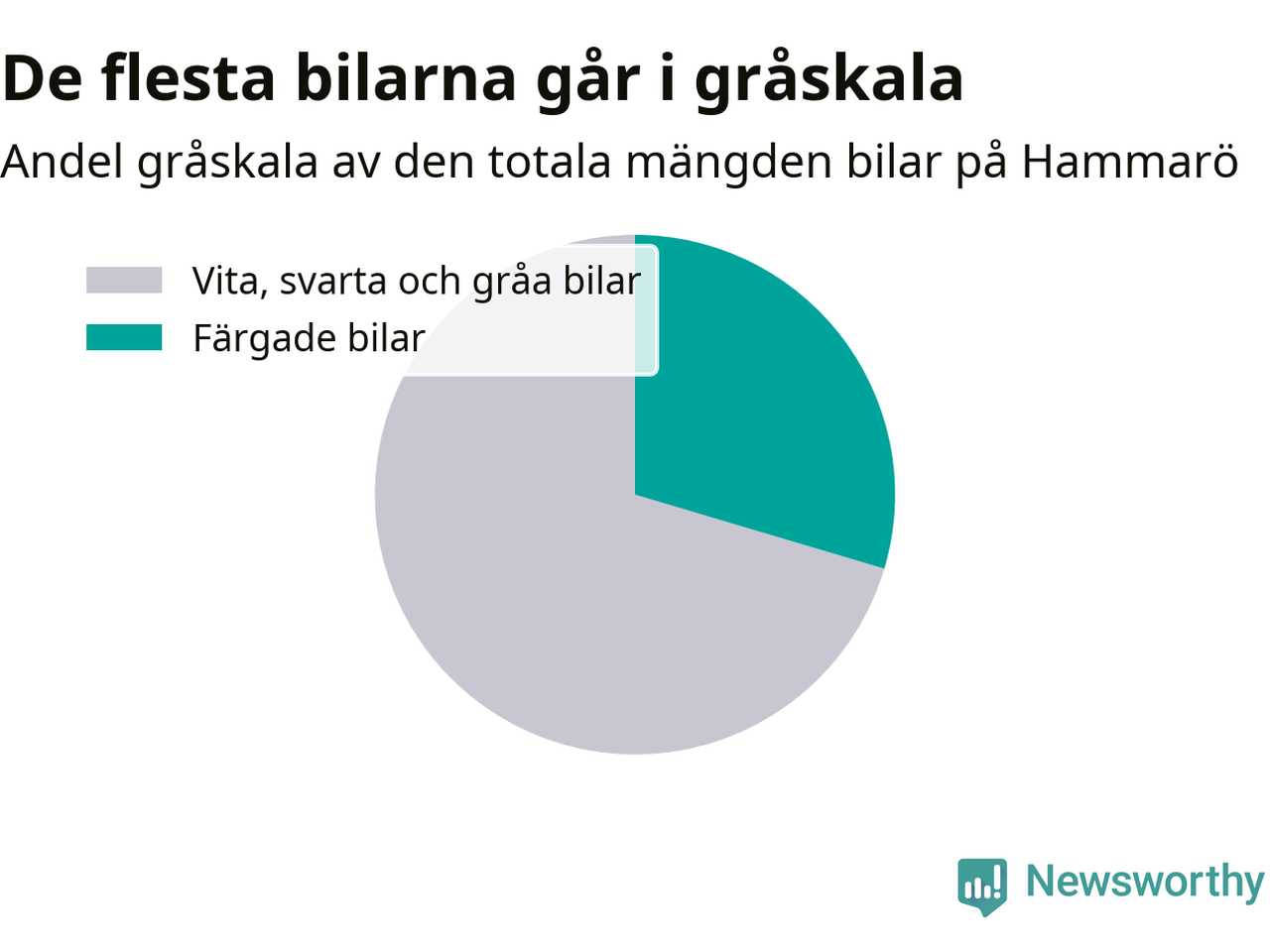 De flesta bilarna går i gråskala

Andel gråskala av den totala mängden bilar på Hammarö

Vita, svarta och gråa bilar
Färgade bilar

Newsworthy